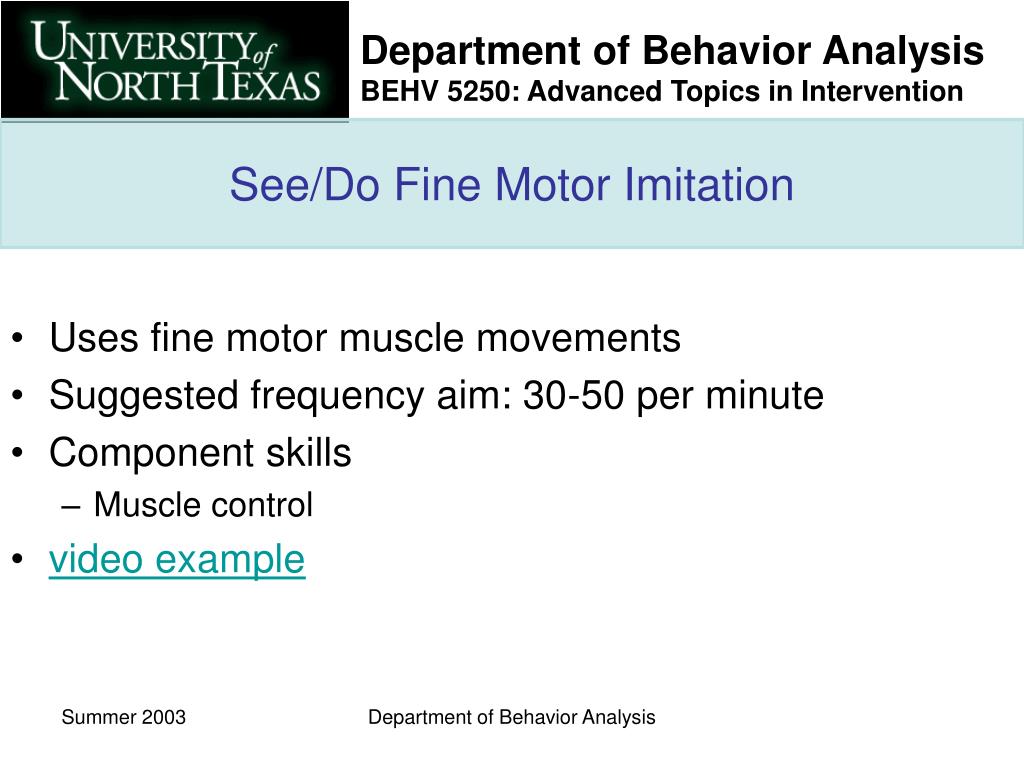 UNIVERSITY of NORTH TEXAS

Department of Behavior Analysis
BEHV 5250: Advanced Topics in Intervention

See/Do Fine Motor Imitation

• Uses fine motor muscle movements
• Suggested frequency aim: 30-50 per minute
• Component skills
– Muscle control
• video example

Summer 2003

Department of Behavior Analysis